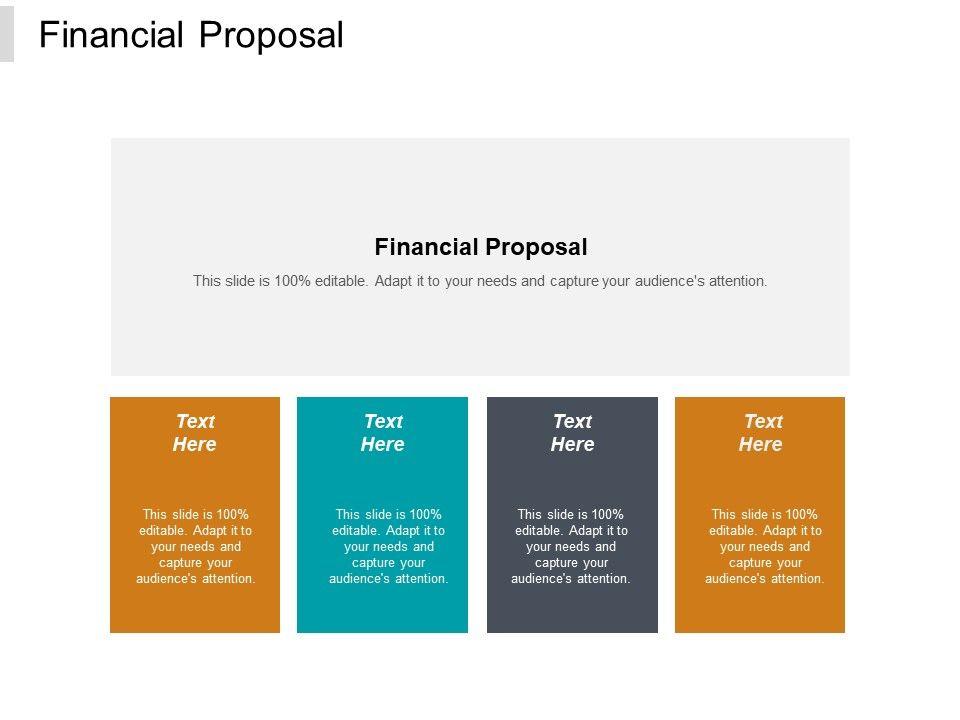 Financial Proposal

Financial Proposal

This slide is 100% editable. Adapt it to your needs and capture your audience's attention.

Text Here

This slide is 100% editable. Adapt it to your needs and capture your audience's attention.

Text Here

This slide is 100% editable. Adapt it to your needs and capture your audience's attention.

Text Here

This slide is 100% editable. Adapt it to your needs and capture your audience's attention.

Text Here

This slide is 100% editable. Adapt it to your needs and capture your audience's attention.